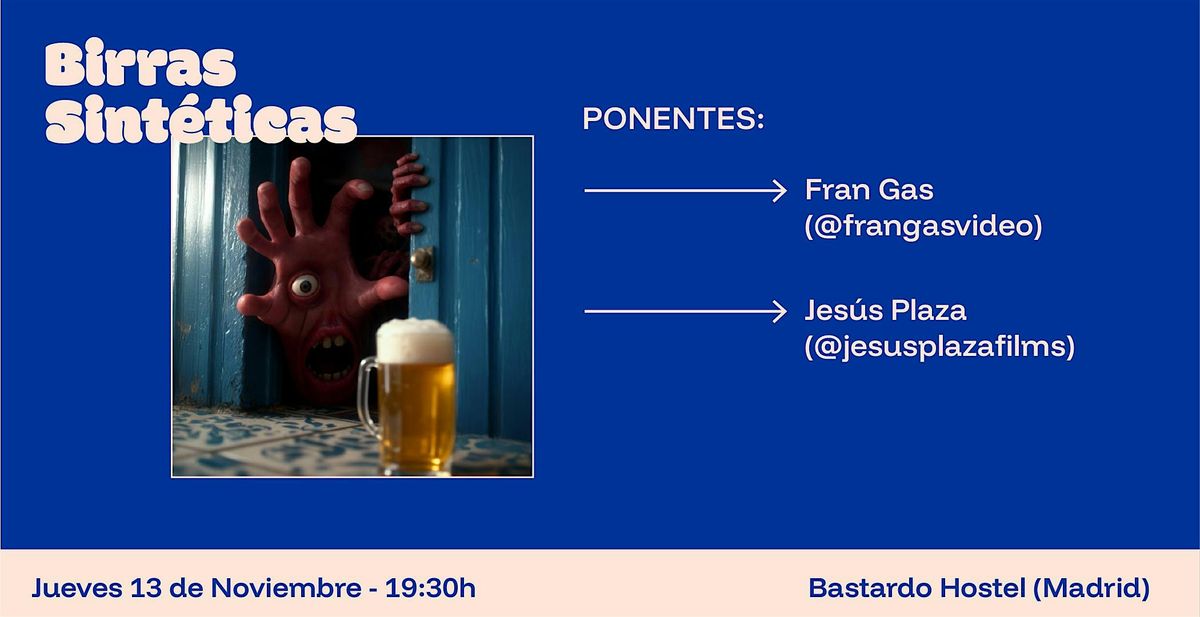 Birras Sintéticas

PONENTES:

Fran Gas (@frangasvideo)

Jesús Plaza (@jesusplazafilms)

Jueves 13 de Noviembre - 19:30h

Bastardo Hostel (Madrid)